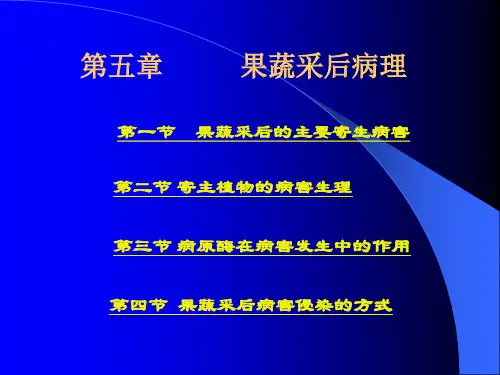 第五章　　果蔬采后病理

第一节　果蔬采后的主要寄生病害

第二节 寄主植物的病害生理

第三节 病原酶在病害发生中的作用

第四节 果蔬采后病害侵染的方式